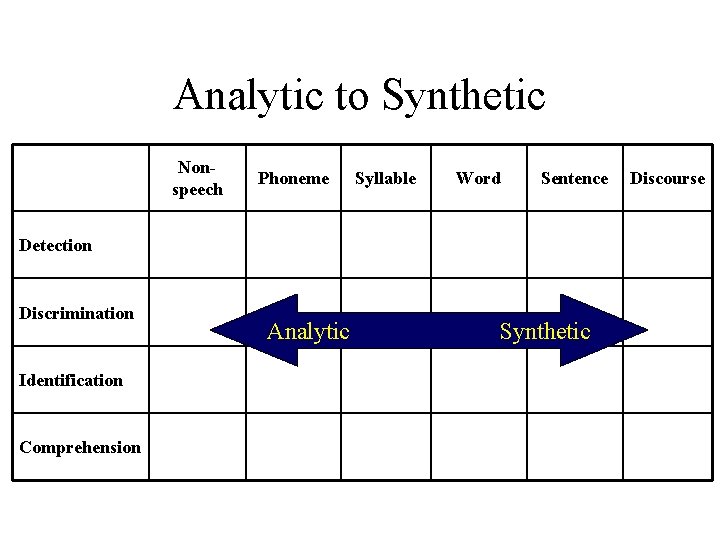 Analytic to Synthetic

| | Non-speech | Phoneme | Syllable | Word | Sentence | Discourse |
|---|---|---|---|---|---|---|
| Detection | | | | | | |
| Discrimination | | | | | | |
| Identification | | | | | | |
| Comprehension | | | | | | |

Analytic

Synthetic